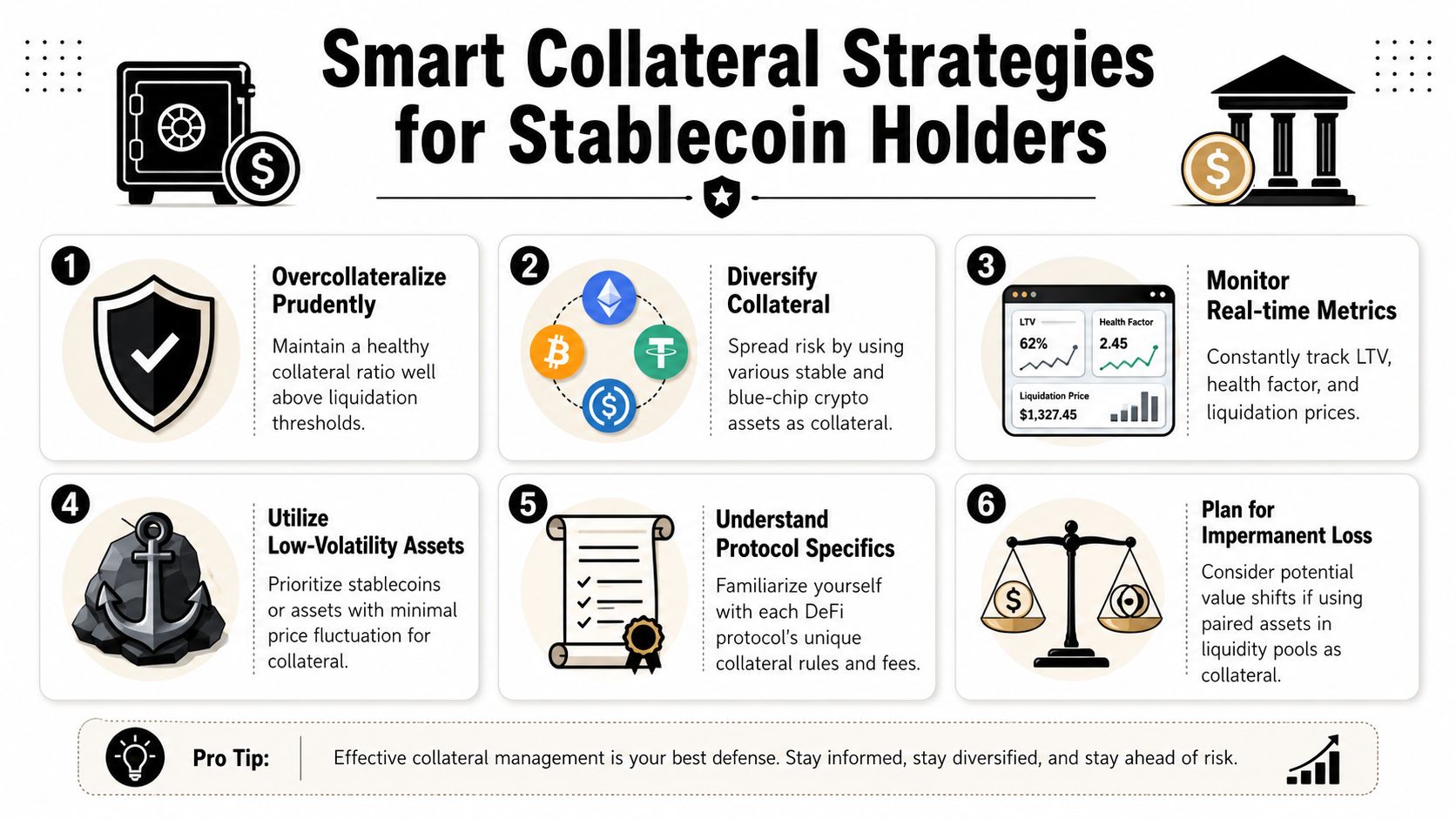 Smart Collateral Strategies for Stablecoin Holders

1

Overcollateralize Prudently

Maintain a healthy collateral ratio well above liquidation thresholds.

2

Diversify Collateral

Spread risk by using various stable and blue-chip crypto assets as collateral.

3

LTV
62%

Health Factor
2.45

Liquidation Price
$1,327.45

Monitor Real-time Metrics

Constantly track LTV, health factor, and liquidation prices.

4

Utilize Low-Volatility Assets

Prioritize stablecoins or assets with minimal price fluctuation for collateral.

5

Understand Protocol Specifics

Familiarize yourself with each DeFi protocol's unique collateral rules and fees.

6

Plan for Impermanent Loss

Consider potential value shifts if using paired assets in liquidity pools as collateral.

Pro Tip: Effective collateral management is your best defense. Stay informed, stay diversified, and stay ahead of risk.